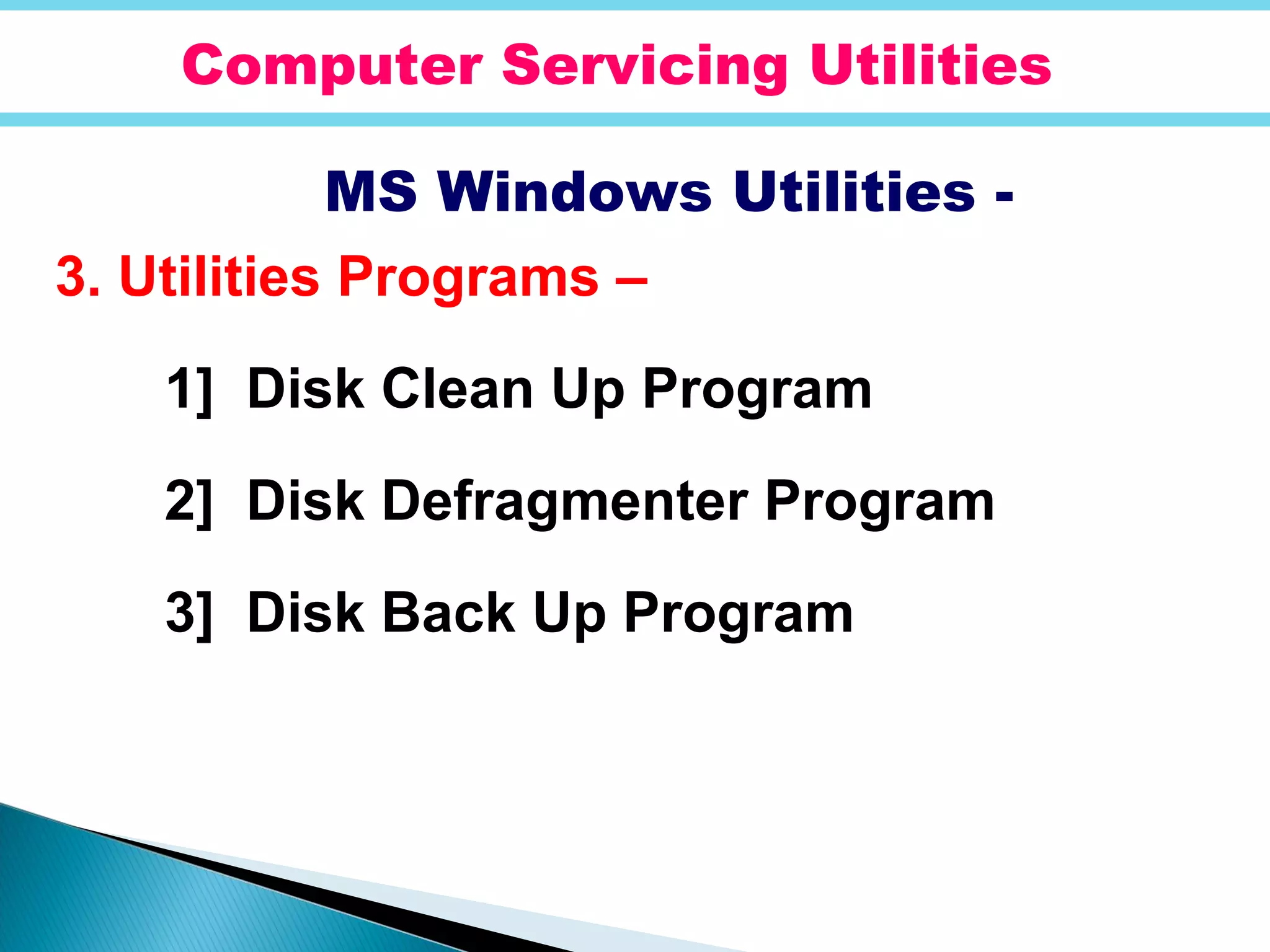 Computer Servicing Utilities

MS Windows Utilities -

3. Utilities Programs –

1] Disk Clean Up Program

2] Disk Defragmenter Program

3] Disk Back Up Program